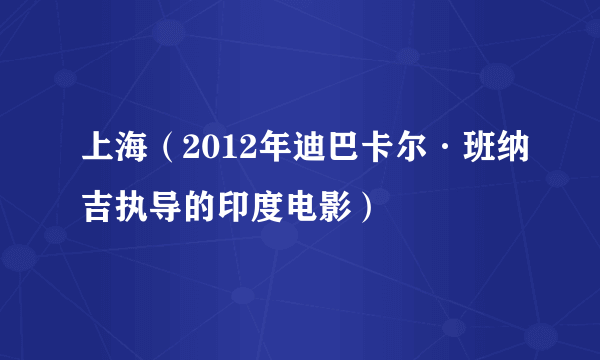 上海（2012年迪巴卡尔·班纳吉执导的印度电影）